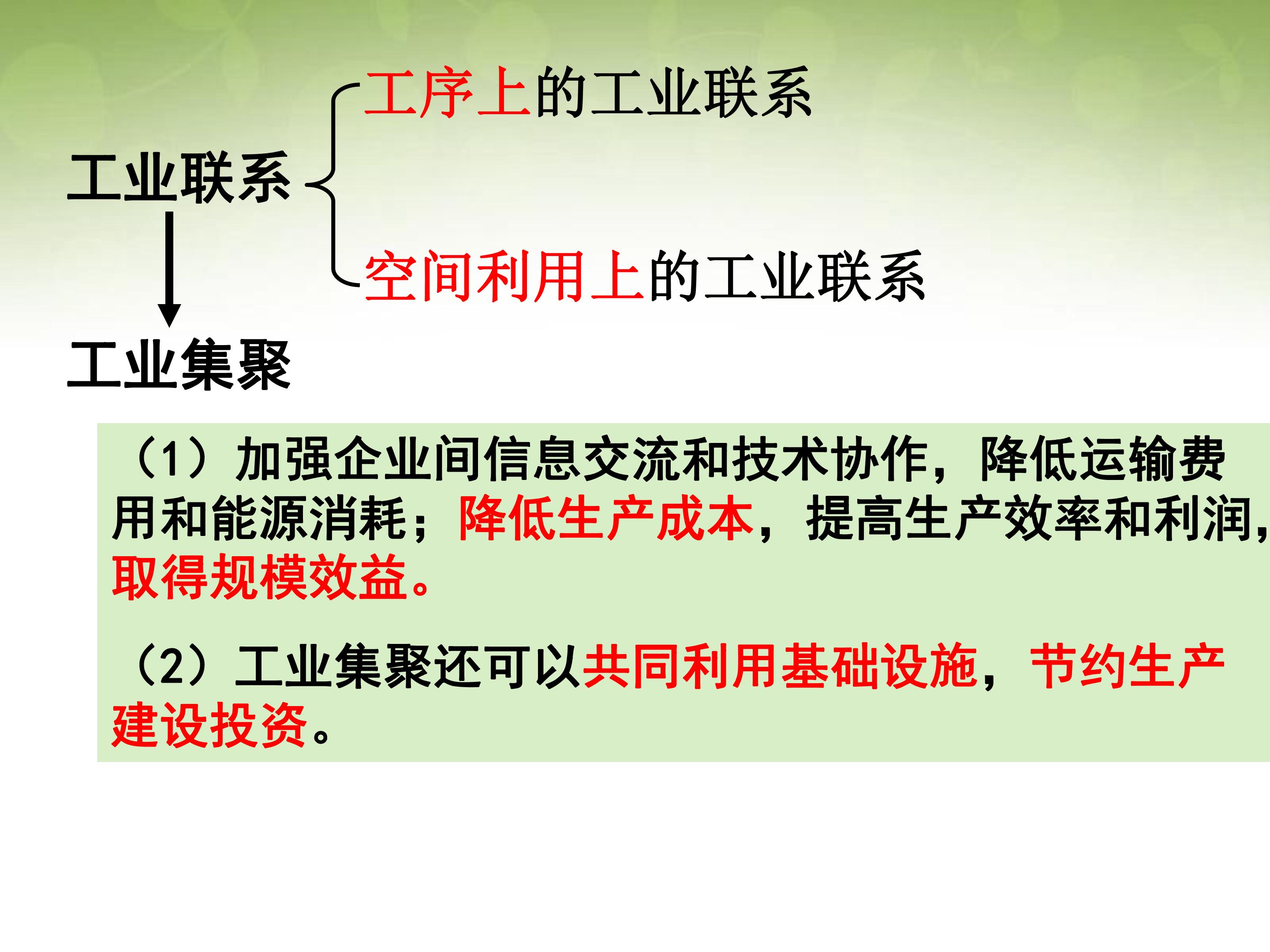 工序上的工业联系

工业联系

空间利用上的工业联系

工业集聚

（1）加强企业间信息交流和技术协作，降低运输费用和能源消耗；降低生产成本，提高生产效率和利润，取得规模效益。

（2）工业集聚还可以共同利用基础设施，节约生产建设投资。